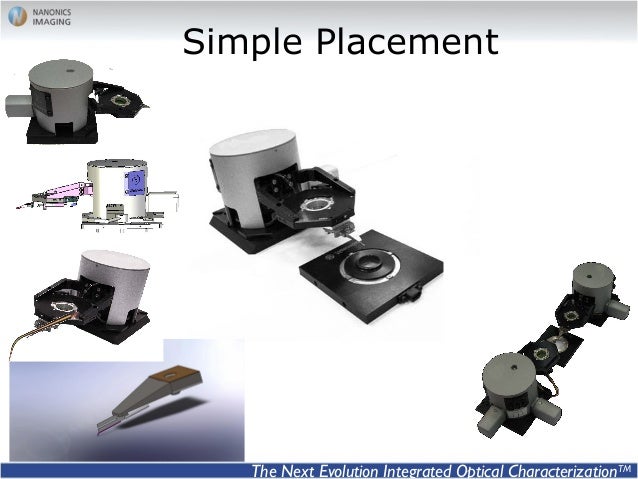 NANONICS IMAGING

Simple Placement

The Next Evolution Integrated Optical Characterization™